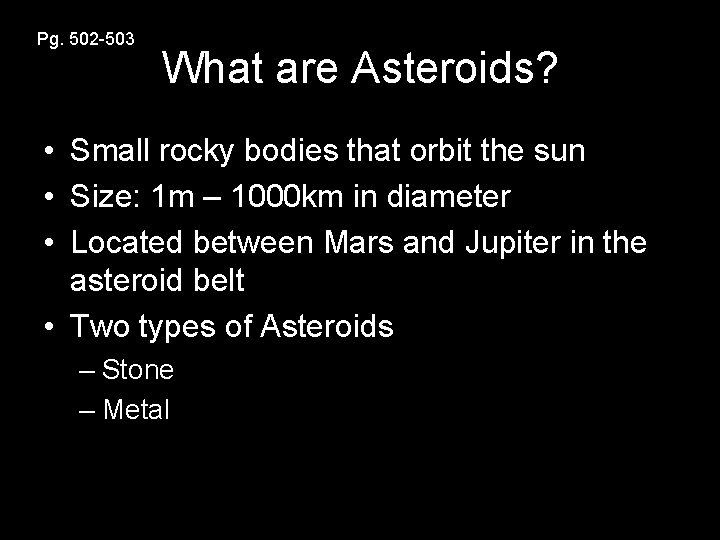 Pg. 502-503

What are Asteroids?

• Small rocky bodies that orbit the sun
• Size: 1m – 1000km in diameter
• Located between Mars and Jupiter in the asteroid belt
• Two types of Asteroids
  – Stone
  – Metal